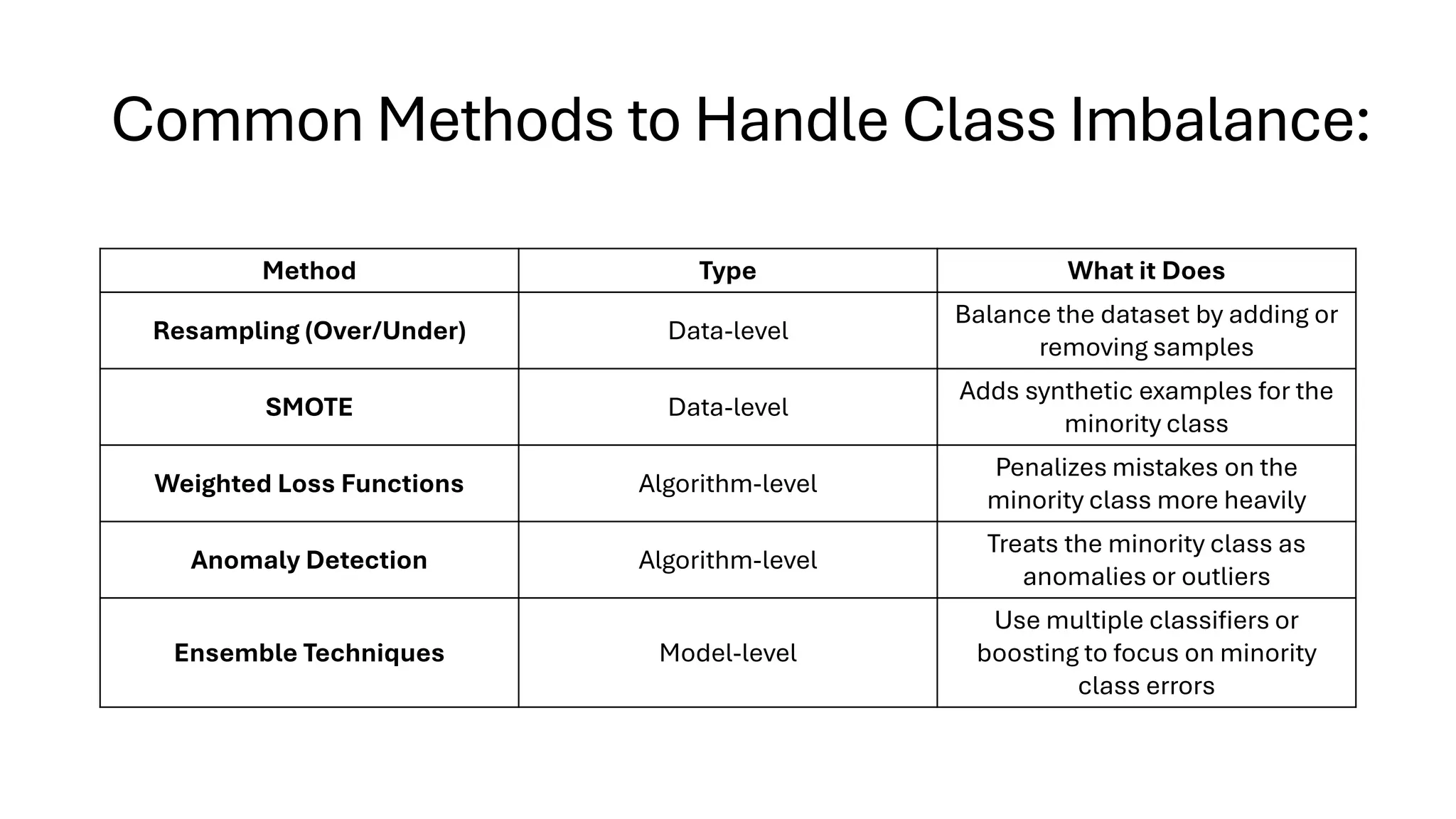 Common Methods to Handle Class Imbalance:

| Method | Type | What it Does |
|---|---|---|
| Resampling (Over/Under) | Data-level | Balance the dataset by adding or removing samples |
| SMOTE | Data-level | Adds synthetic examples for the minority class |
| Weighted Loss Functions | Algorithm-level | Penalizes mistakes on the minority class more heavily |
| Anomaly Detection | Algorithm-level | Treats the minority class as anomalies or outliers |
| Ensemble Techniques | Model-level | Use multiple classifiers or boosting to focus on minority class errors |